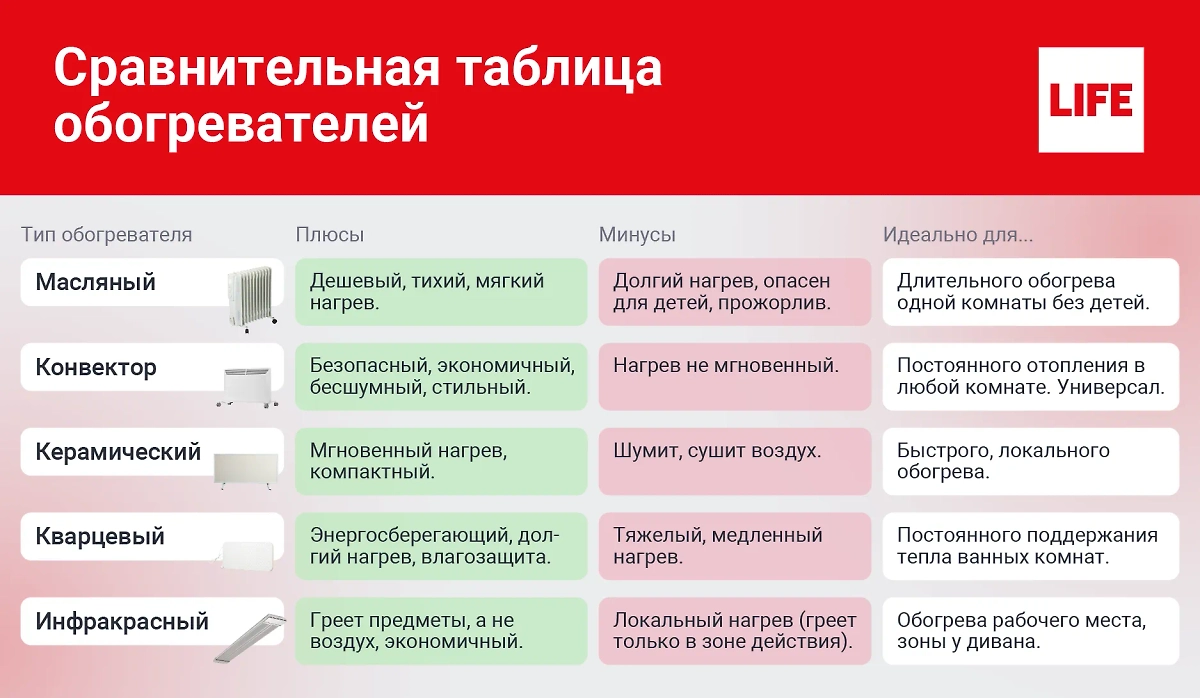 Сравнительная таблица обогревателей

LIFE

| Тип обогревателя | Плюсы | Минусы | Идеально для... |
|---|---|---|---|
| Масляный | Дешевый, тихий, мягкий нагрев. | Долгий нагрев, опасен для детей, прожорлив. | Длительного обогрева одной комнаты без детей. |
| Конвектор | Безопасный, экономичный, бесшумный, стильный. | Нагрев не мгновенный. | Постоянного отопления в любой комнате. Универсал. |
| Керамический | Мгновенный нагрев, компактный. | Шумит, сушит воздух. | Быстрого, локального обогрева. |
| Кварцевый | Энергосберегающий, долгий нагрев, влагозащита. | Тяжелый, медленный нагрев. | Постоянного поддержания тепла ванных комнат. |
| Инфракрасный | Греет предметы, а не воздух, экономичный. | Локальный нагрев (греет только в зоне действия). | Обогрева рабочего места, зоны у дивана. |